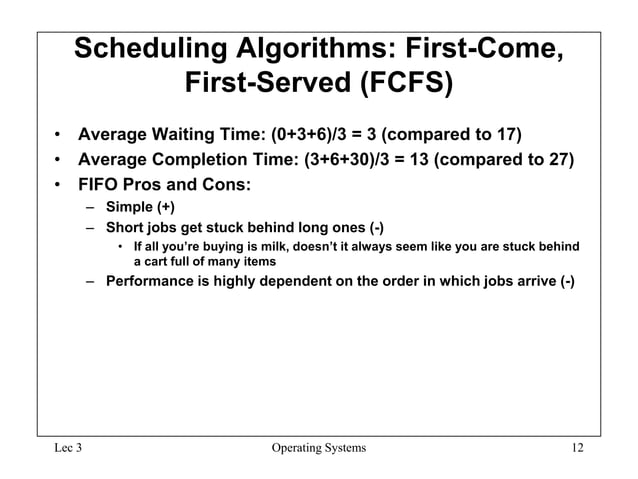 Scheduling Algorithms: First-Come, First-Served (FCFS)

• Average Waiting Time: (0+3+6)/3 = 3 (compared to 17)
• Average Completion Time: (3+6+30)/3 = 13 (compared to 27)
• FIFO Pros and Cons:
– Simple (+)
– Short jobs get stuck behind long ones (-)
• If all you're buying is milk, doesn't it always seem like you are stuck behind a cart full of many items
– Performance is highly dependent on the order in which jobs arrive (-)

Lec 3

Operating Systems

12